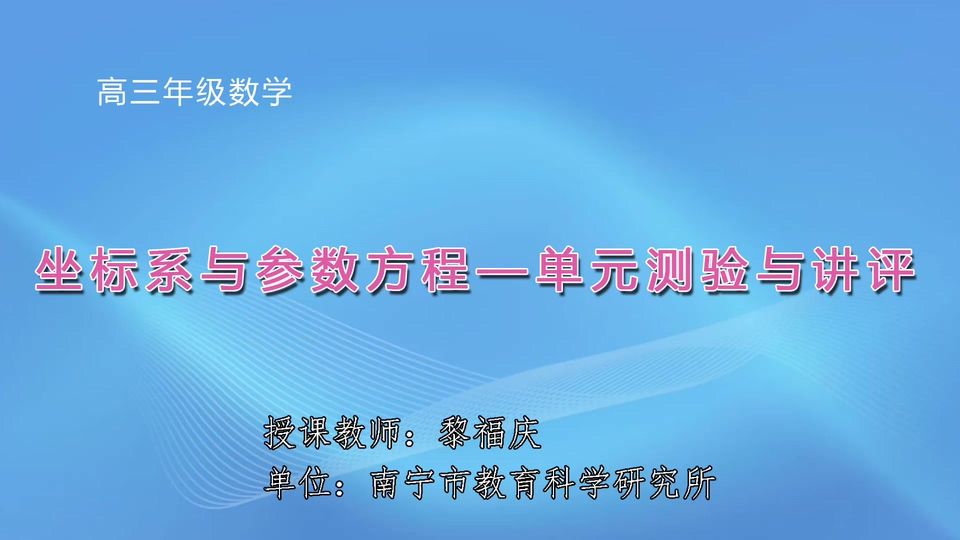 高三年级数学

坐标系与参数方程—单元测验与讲评

授课教师：黎福庆
单位：南宁市教育科学研究所